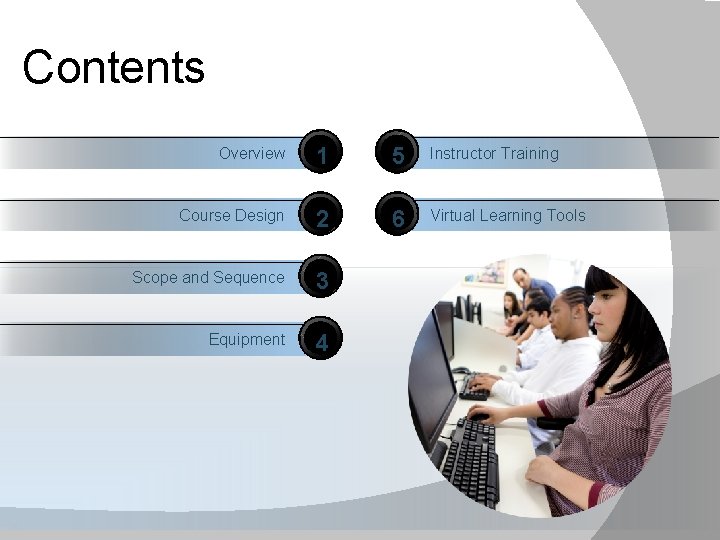 Contents

Overview 1

Course Design 2

Scope and Sequence 3

Equipment 4

5 Instructor Training

6 Virtual Learning Tools